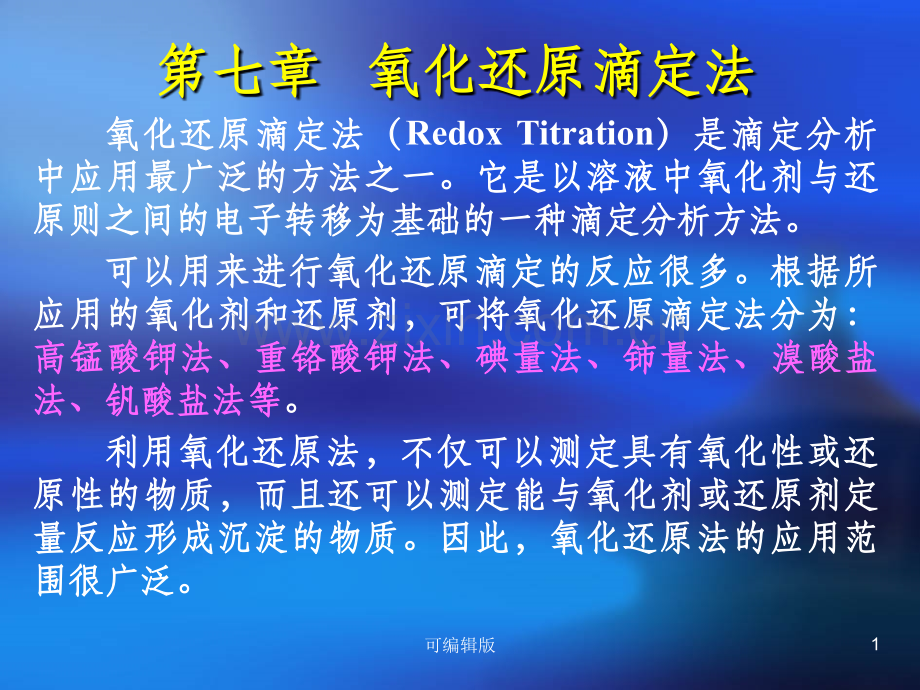 第七章 氧化还原滴定法

氧化还原滴定法（Redox Titration）是滴定分析中应用最广泛的方法之一。它是以溶液中氧化剂与还原则之间的电子转移为基础的一种滴定分析方法。

可以用来进行氧化还原滴定的反应很多。根据所应用的氧化剂和还原剂，可将氧化还原滴定法分为：高锰酸钾法、重铬酸钾法、碘量法、铈量法、溴酸盐法、钒酸盐法等。

利用氧化还原法，不仅可以测定具有氧化性或还原性的物质，而且还可以测定能与氧化剂或还原剂定量反应形成沉淀的物质。因此，氧化还原法的应用范围很广泛。

可编辑版

1